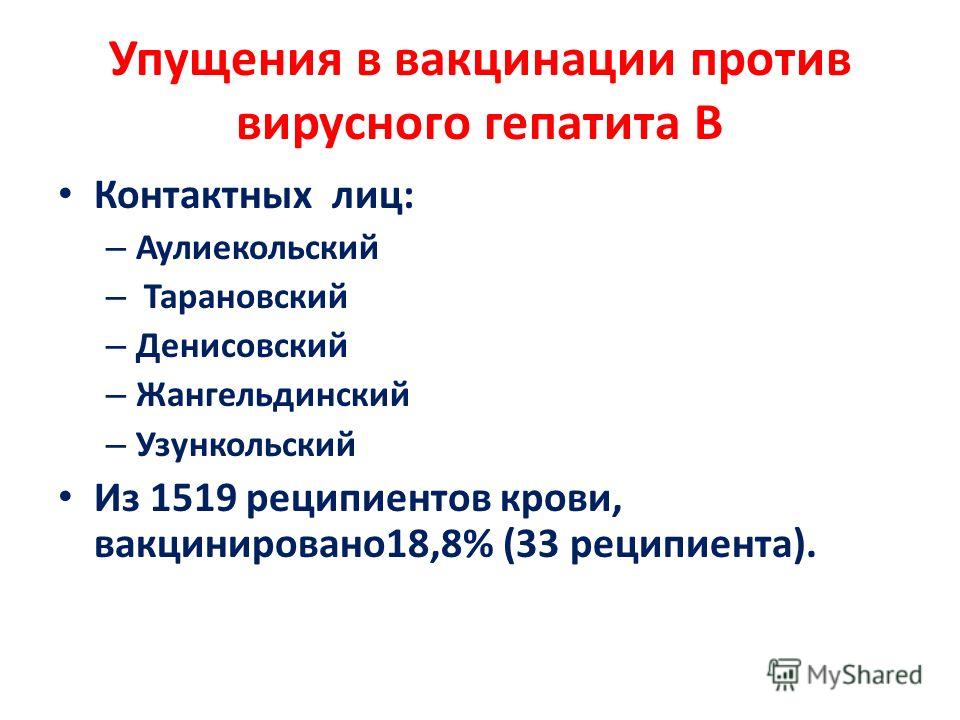 Упущения в вакцинации против вирусного гепатита В

• Контактных лиц:
– Аулиекольский
– Тарановский
– Денисовский
– Жангельдинский
– Узункольский
• Из 1519 реципиентов крови, вакцинировано18,8% (33 реципиента).

MyShared